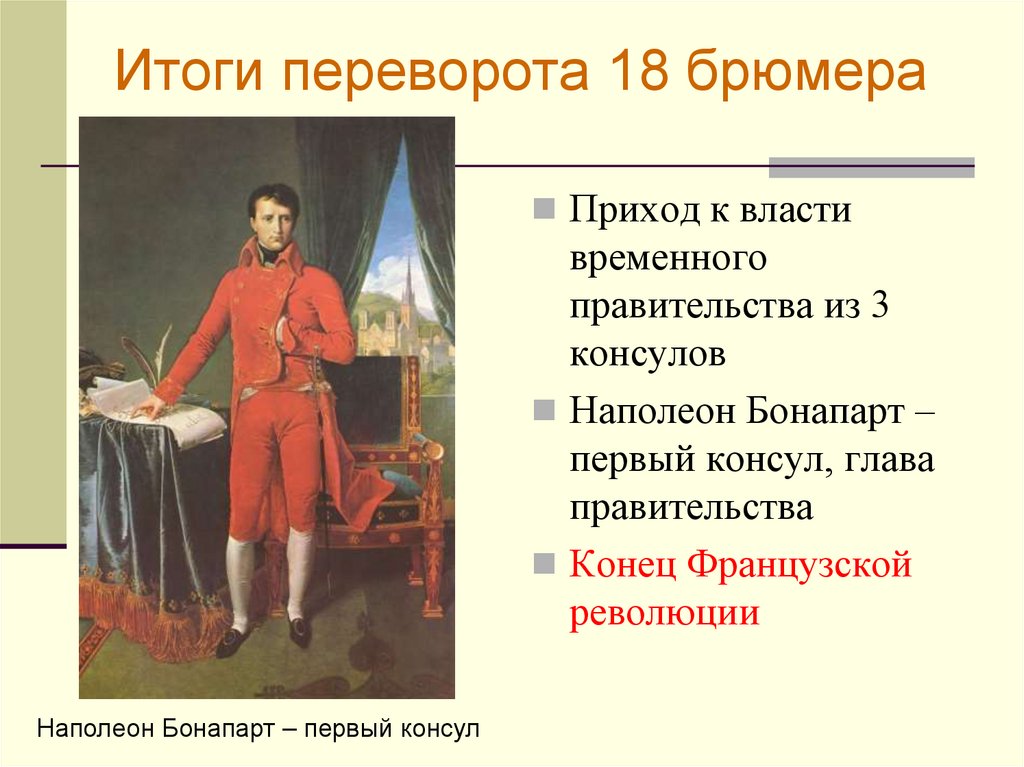 Итоги переворота 18 брюмера

Приход к власти временного правительства из 3 консулов

Наполеон Бонапарт – первый консул, глава правительства

Конец Французской революции

Наполеон Бонапарт – первый консул